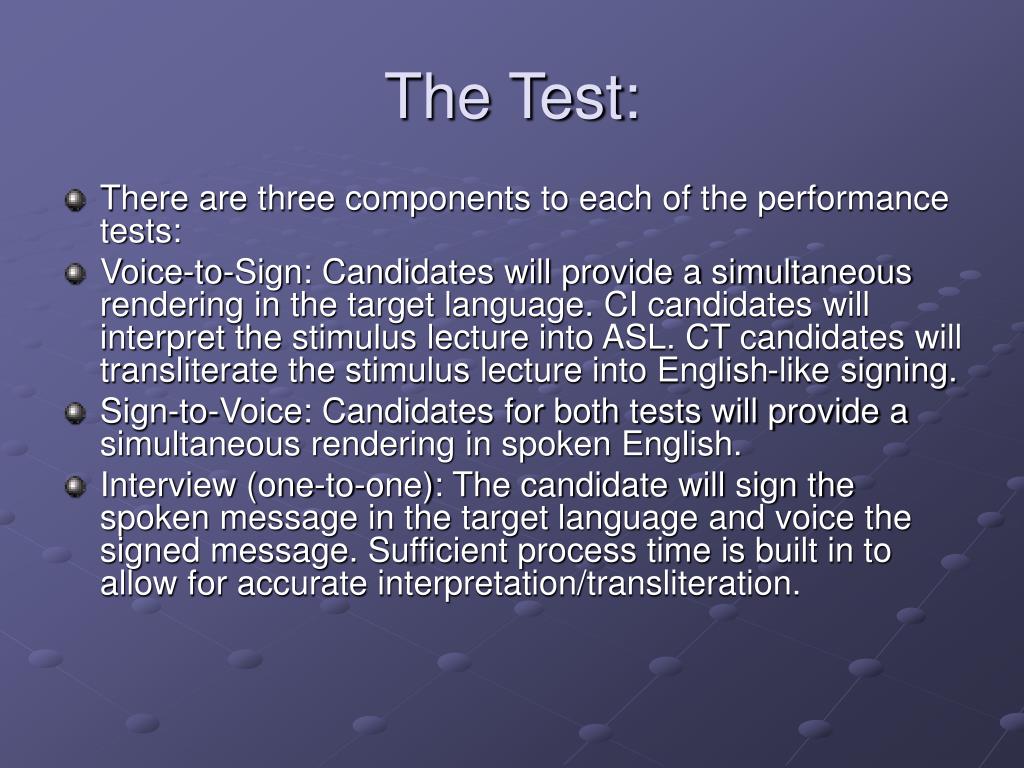 The Test:

There are three components to each of the performance tests:

Voice-to-Sign: Candidates will provide a simultaneous rendering in the target language. CI candidates will interpret the stimulus lecture into ASL. CT candidates will transliterate the stimulus lecture into English-like signing.

Sign-to-Voice: Candidates for both tests will provide a simultaneous rendering in spoken English.

Interview (one-to-one): The candidate will sign the spoken message in the target language and voice the signed message. Sufficient process time is built in to allow for accurate interpretation/transliteration.